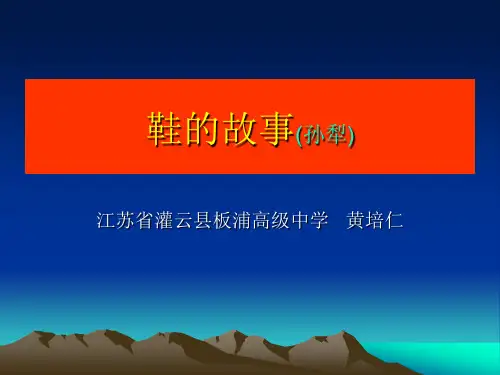 鞋的故事(孙犁)

江苏省灌云县板浦高级中学　黄培仁